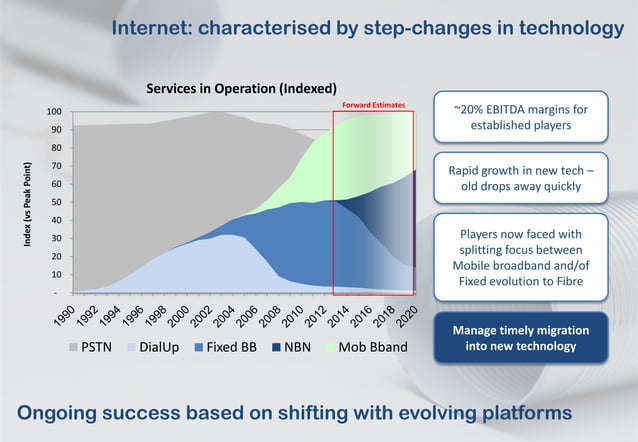 Internet: characterised by step-changes in technology

Services in Operation (Indexed)

Forward Estimates

Index (vs Peak Point)

100
90
80
70
60
50
40
30
20
10
-

1990 1992 1994 1996 1998 2000 2002 2004 2006 2008 2010 2012 2014 2016 2018 2020

PSTN DialUp Fixed BB NBN Mob Bband

~20% EBITDA margins for established players

Rapid growth in new tech – old drops away quickly

Players now faced with splitting focus between Mobile broadband and/of Fixed evolution to Fibre

Manage timely migration into new technology

Ongoing success based on shifting with evolving platforms